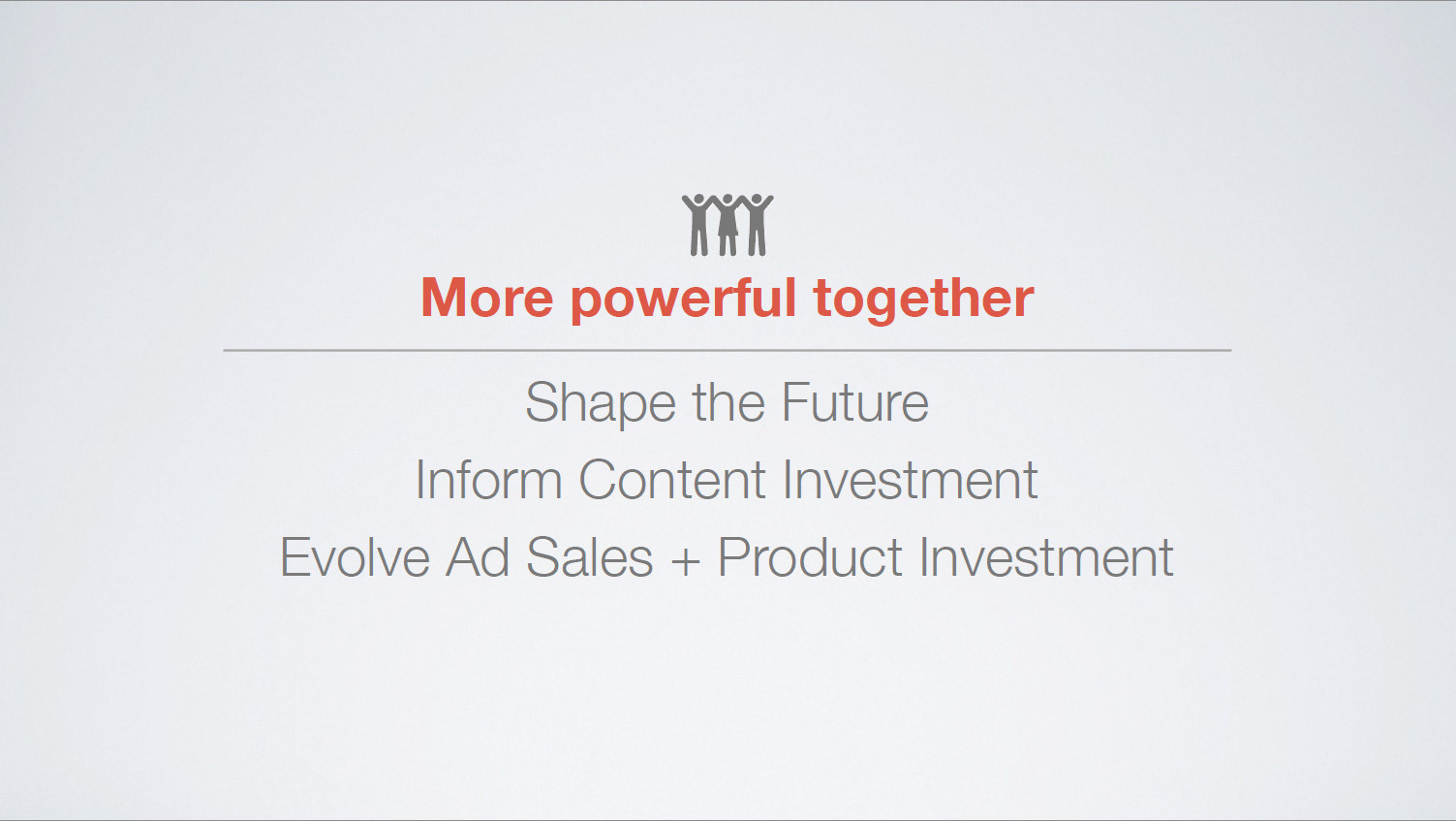 More powerful together

Shape the Future
Inform Content Investment
Evolve Ad Sales + Product Investment